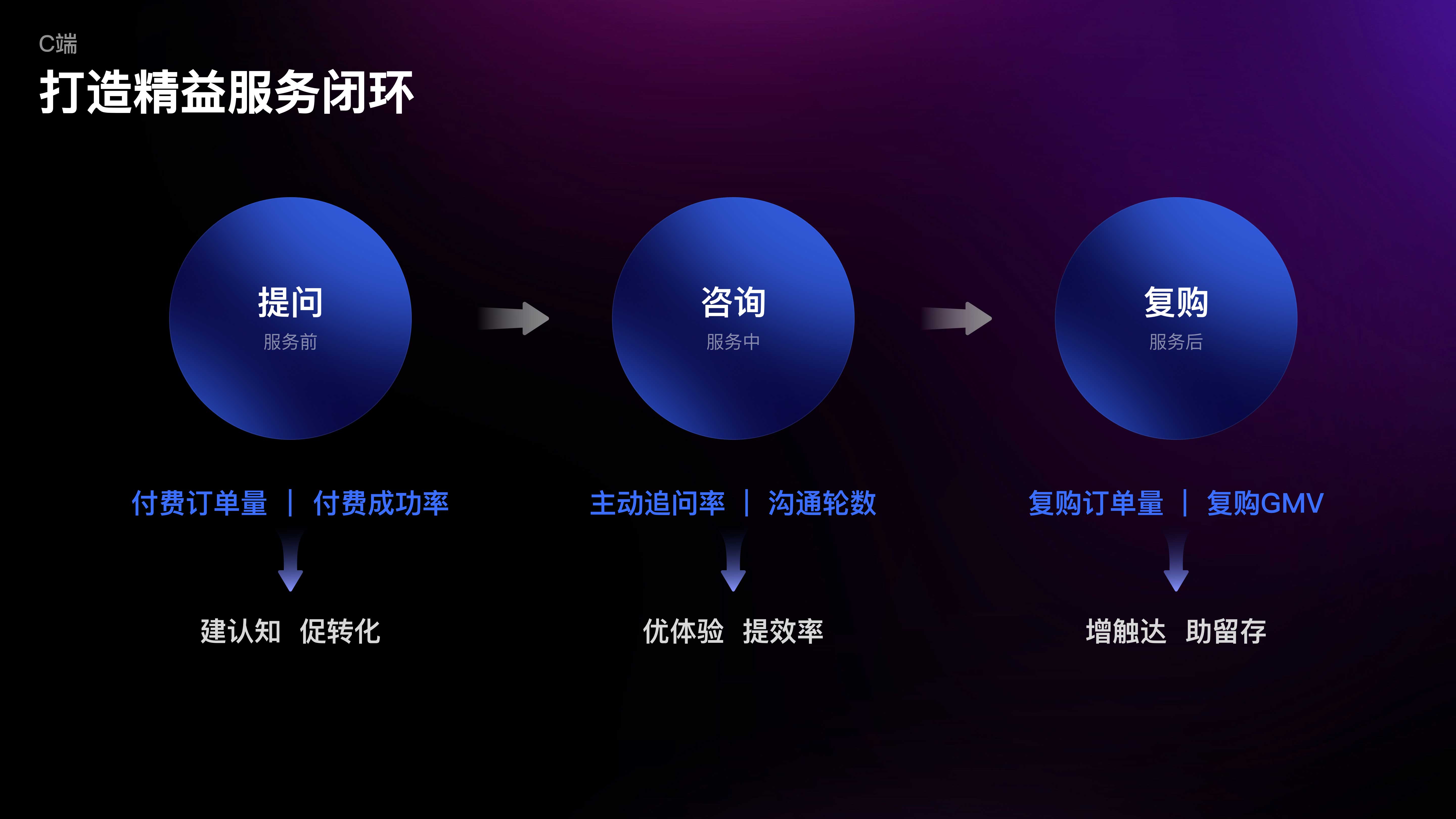 C端

打造精益服务闭环

提问
服务前

咨询
服务中

复购
服务后

付费订单量 | 付费成功率

主动追问率 | 沟通轮数

复购订单量 | 复购GMV

建认知 促转化

优体验 提效率

增触达 助留存